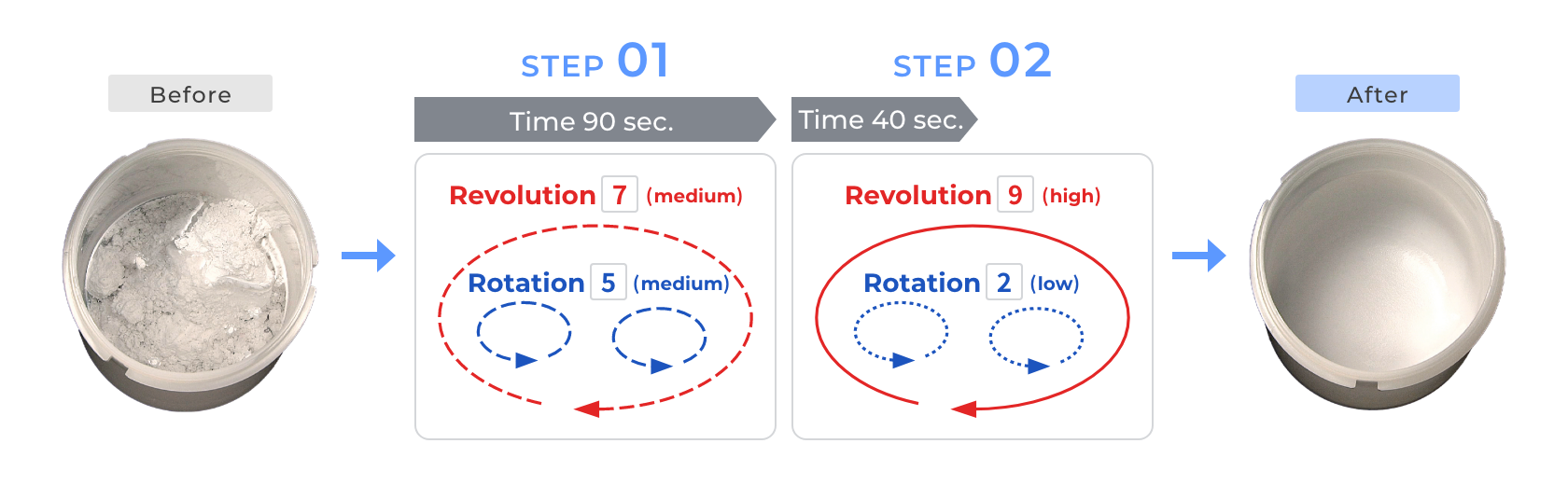 Before

STEP 01

Time 90 sec.

Revolution 7 (medium)

Rotation 5 (medium)

STEP 02

Time 40 sec.

Revolution 9 (high)

Rotation 2 (low)

After